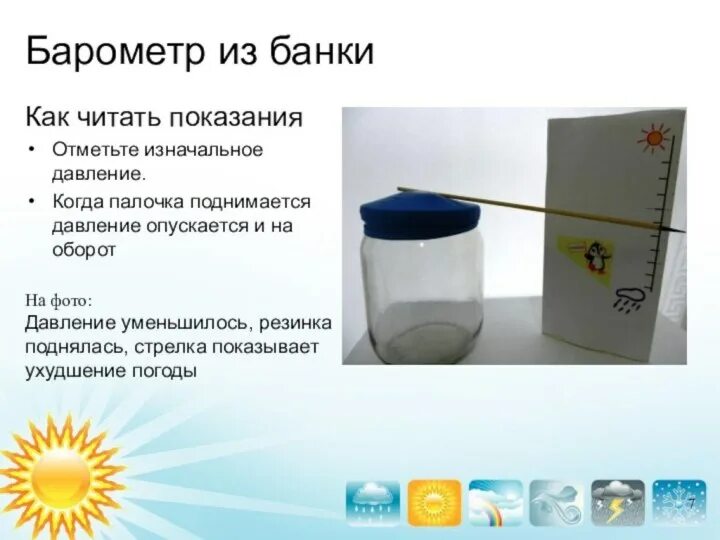 Барометр из банки

Как читать показания

• Отметьте изначальное давление.
• Когда палочка поднимается давление опускается и на оборот

На фото:
Давление уменьшилось, резинка поднялась, стрелка показывает ухудшение погоды

7